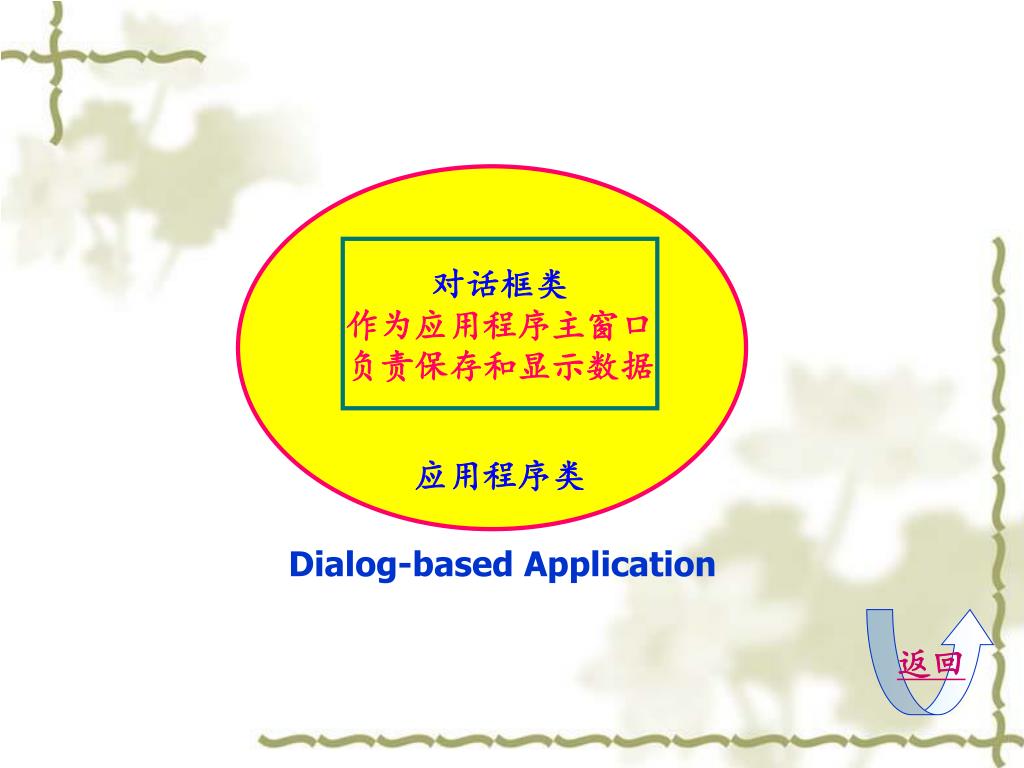 对话框类
作为应用程序主窗口
负责保存和显示数据

应用程序类

Dialog-based Application

返回